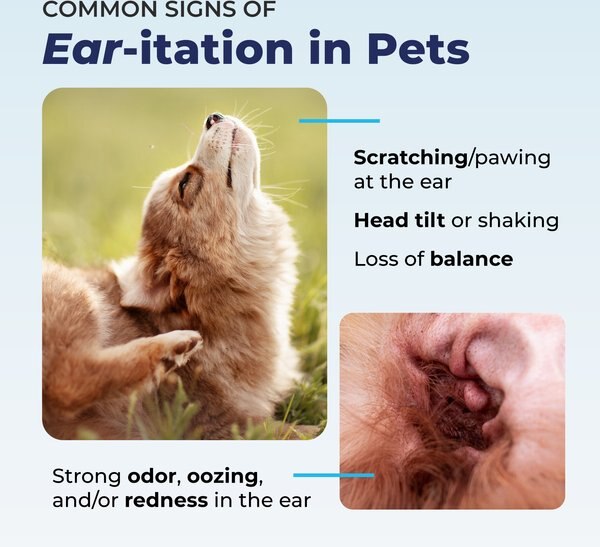 COMMON SIGNS OF
Ear-itation in Pets

Scratching/pawing at the ear

Head tilt or shaking

Loss of balance

Strong odor, oozing, and/or redness in the ear